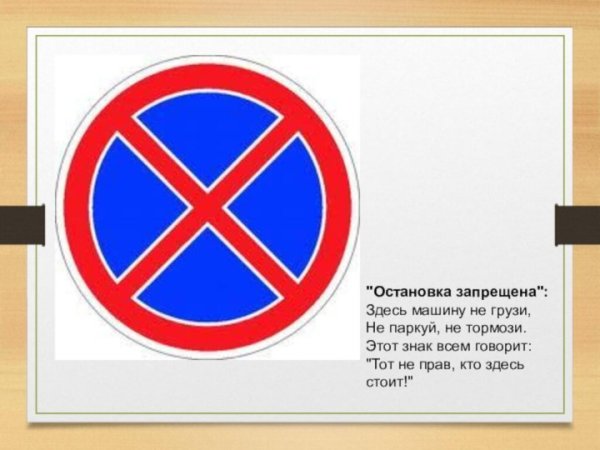 "Остановка запрещена":
Здесь машину не грузи,
Не паркуй, не тормози.
Этот знак всем говорит:
"Тот не прав, кто здесь стоит!"